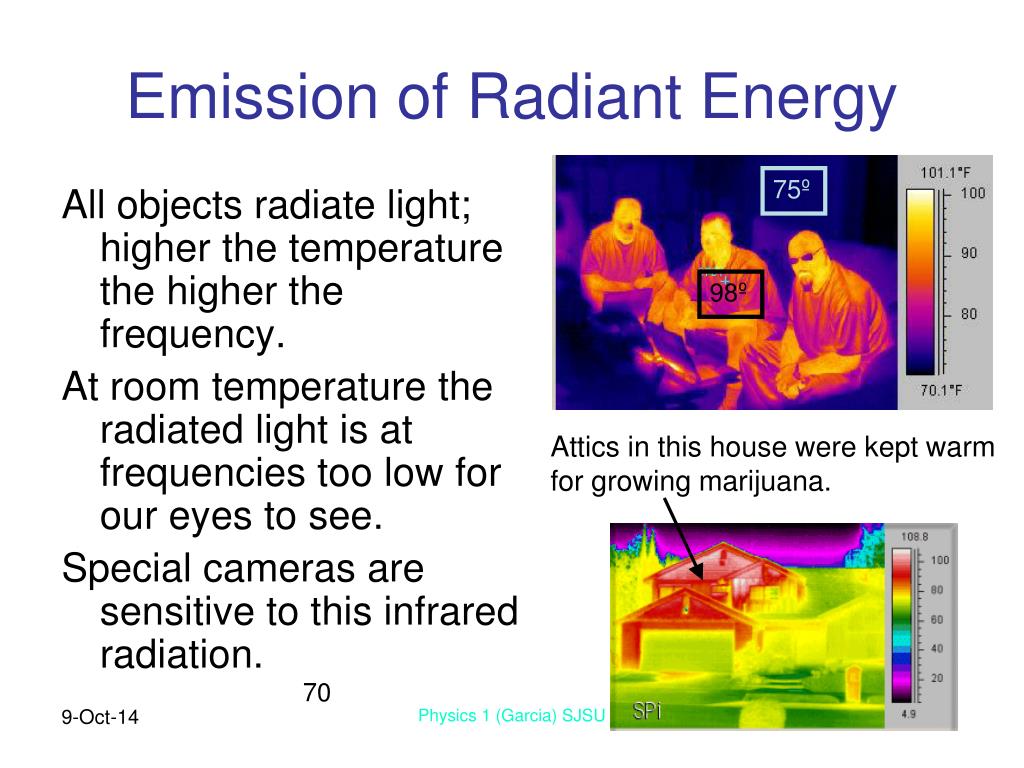 Emission of Radiant Energy

All objects radiate light; higher the temperature the higher the frequency.

At room temperature the radiated light is at frequencies too low for our eyes to see.

Special cameras are sensitive to this infrared radiation.

75º

98º

101.1°F
100
90
80
70.1°F

Attics in this house were kept warm for growing marijuana.

108.8
100
80
60
40
20
4.9
SPi

70

9-Oct-14

Physics 1 (Garcia) SJSU